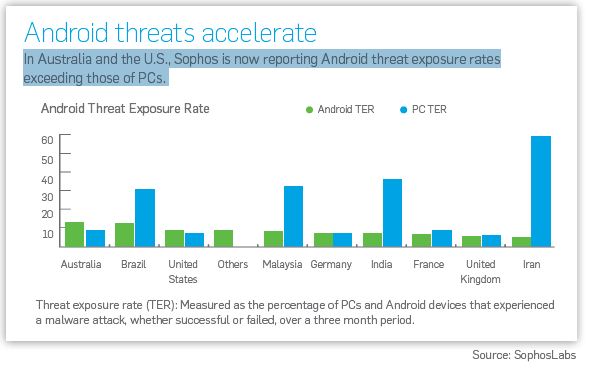 Android threats accelerate

In Australia and the U.S., Sophos is now reporting Android threat exposure rates exceeding those of PCs.

Android Threat Exposure Rate

Android TER
PC TER

60
50
40
30
20
10

Australia
Brazil
United States
Others
Malaysia
Germany
India
France
United Kingdom
Iran

Threat exposure rate (TER): Measured as the percentage of PCs and Android devices that experienced a malware attack, whether successful or failed, over a three month period.

Source: SophosLabs